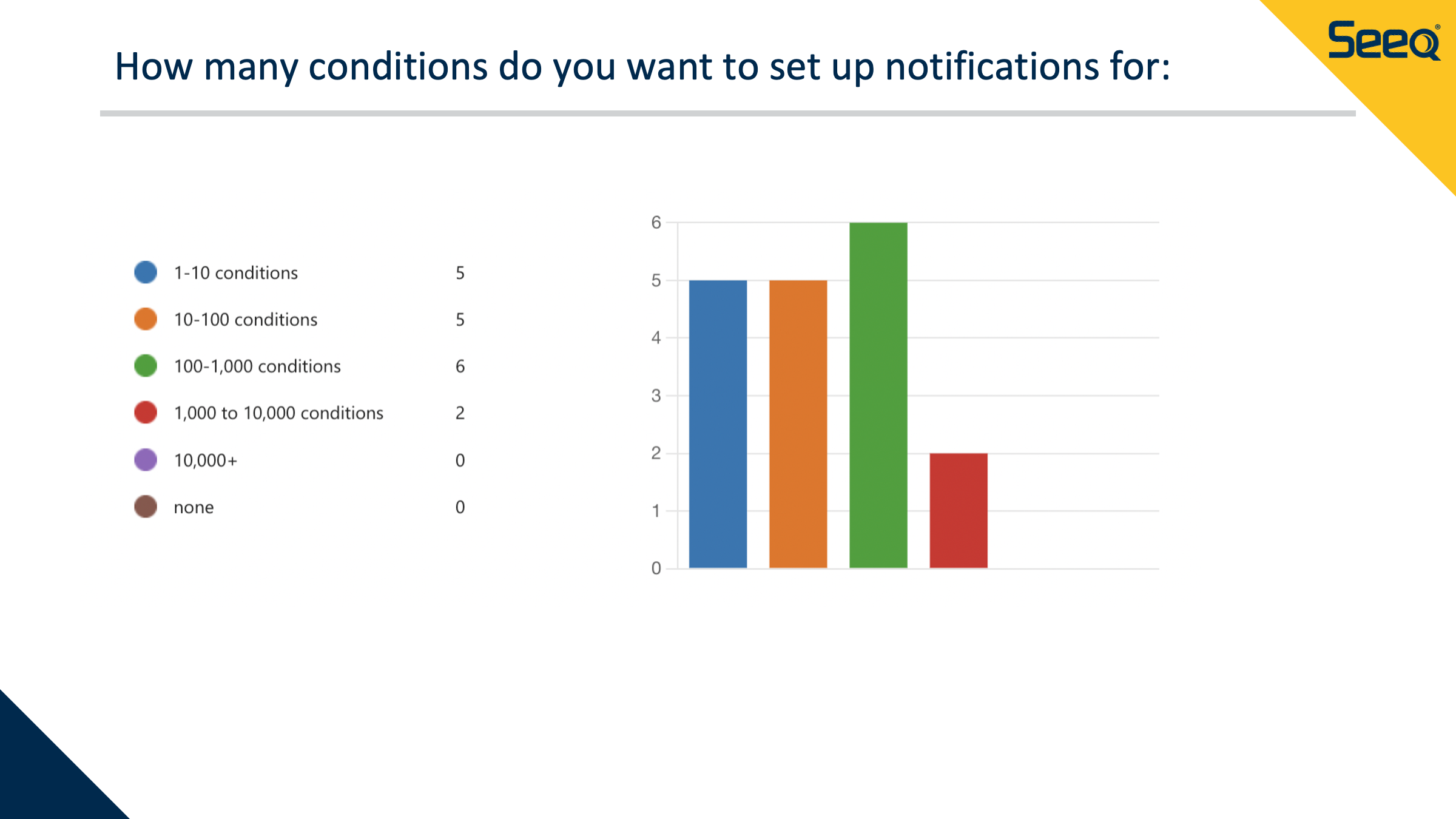 How many conditions do you want to set up notifications for:

Seeq®

| | |
|---|---|
| 1-10 conditions | 5 |
| 10-100 conditions | 5 |
| 100-1,000 conditions | 6 |
| 1,000 to 10,000 conditions | 2 |
| 10,000+ | 0 |
| none | 0 |

6
5
4
3
2
1
0